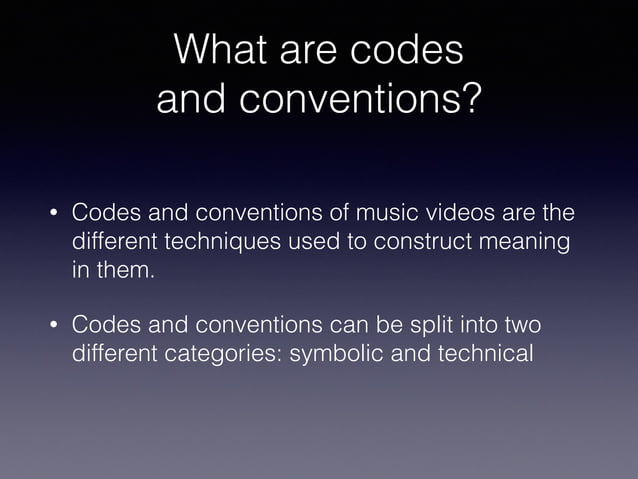 What are codes and conventions?

• Codes and conventions of music videos are the different techniques used to construct meaning in them.

• Codes and conventions can be split into two different categories: symbolic and technical